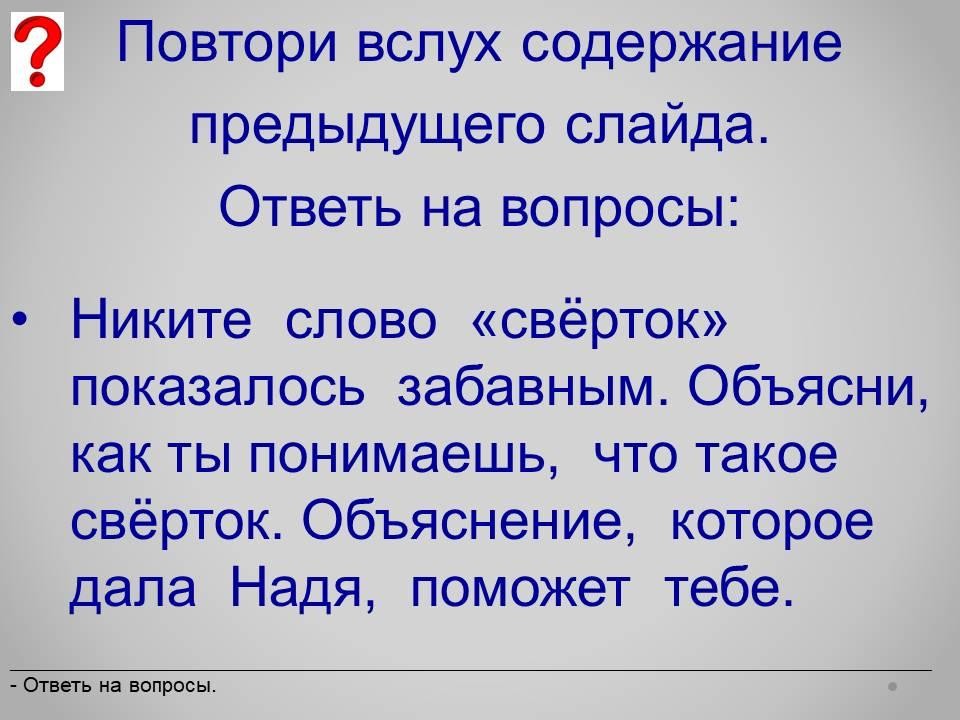 ?

Повтори вслух содержание предыдущего слайда.
Ответь на вопросы:

• Никите слово «свёрток» показалось забавным. Объясни, как ты понимаешь, что такое свёрток. Объяснение, которое дала Надя, поможет тебе.

- Ответь на вопросы.